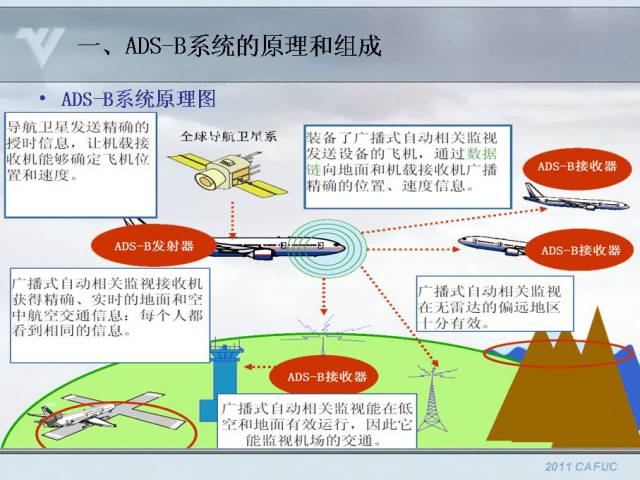 一、ADS-B系统的原理和组成

• ADS-B系统原理图

导航卫星发送精确的授时信息，让机载接收机能够确定飞机位置和速度。

全球导航卫星系

装备了广播式自动相关监视发送设备的飞机，通过数据链向地面和机载接收机广播精确的位置、速度信息。

ADS-B接收器

ADS-B发射器

ADS-B接收器

广播式自动相关监视接收机获得精确、实时的地面和空中航空交通信息：每个人都看到相同的信息。

广播式自动相关监视在无雷达的偏远地区十分有效。

ADS-B接收器

广播式自动相关监视能在低空和地面有效运行，因此它能监视机场的交通。

2011 CAFUC